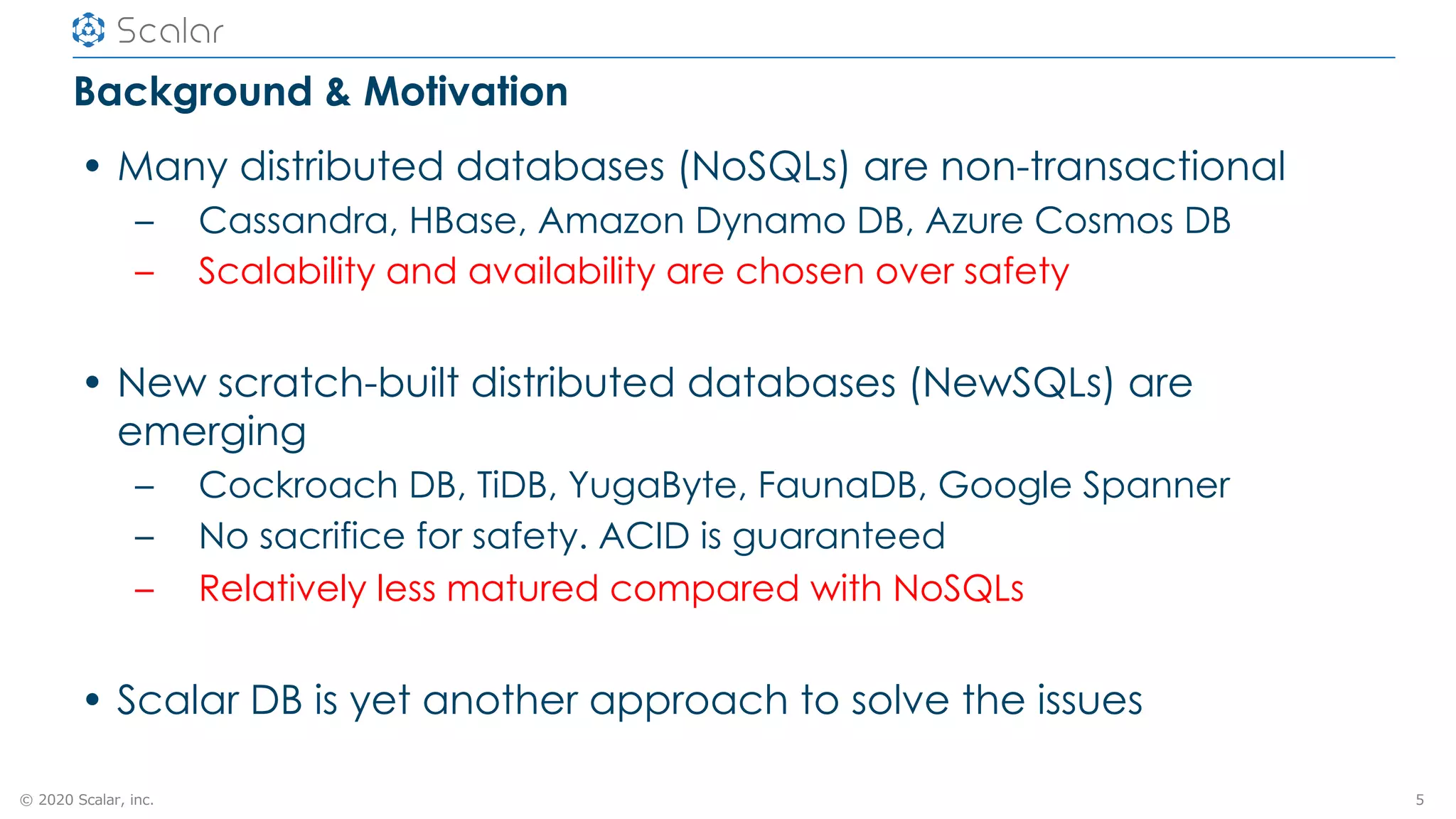 Scalar

Background & Motivation

• Many distributed databases (NoSQLs) are non-transactional
– Cassandra, HBase, Amazon Dynamo DB, Azure Cosmos DB
– Scalability and availability are chosen over safety

• New scratch-built distributed databases (NewSQLs) are emerging
– Cockroach DB, TiDB, YugaByte, FaunaDB, Google Spanner
– No sacrifice for safety. ACID is guaranteed
– Relatively less matured compared with NoSQLs

• Scalar DB is yet another approach to solve the issues

© 2020 Scalar, inc.

5